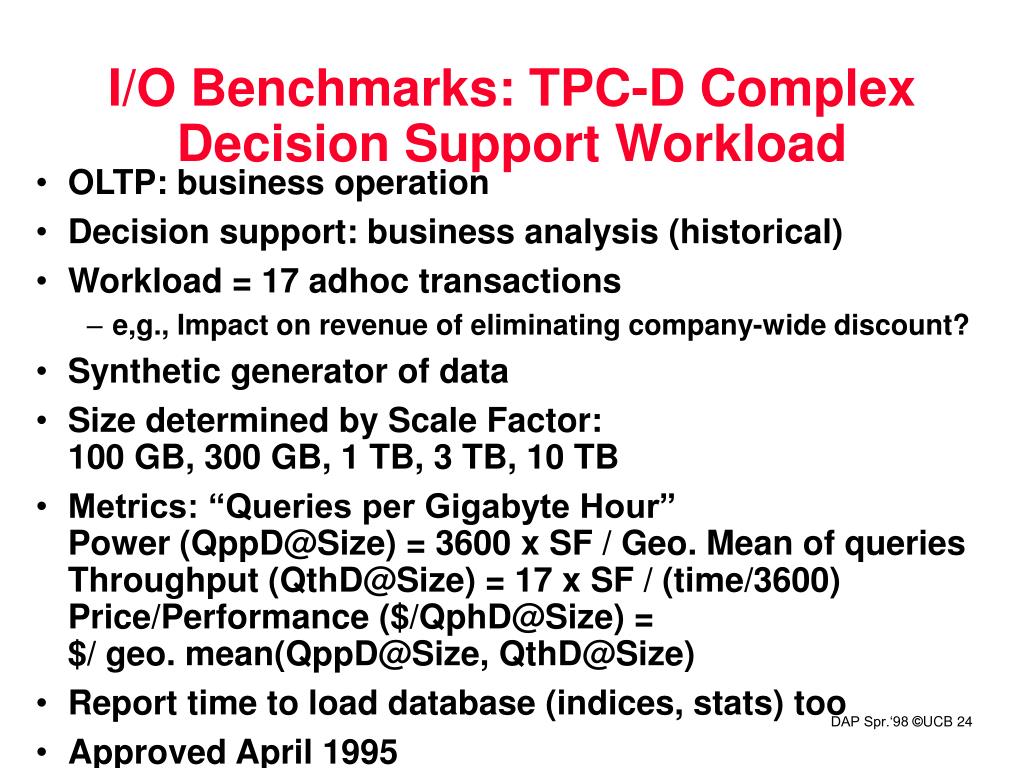 I/O Benchmarks: TPC-D Complex Decision Support Workload

• OLTP: business operation
• Decision support: business analysis (historical)
• Workload = 17 adhoc transactions
– e,g., Impact on revenue of eliminating company-wide discount?
• Synthetic generator of data
• Size determined by Scale Factor:
100 GB, 300 GB, 1 TB, 3 TB, 10 TB
• Metrics: “Queries per Gigabyte Hour”
Power (QppD@Size) = 3600 x SF / Geo. Mean of queries
Throughput (QthD@Size) = 17 x SF / (time/3600)
Price/Performance ($/QphD@Size) =
$/ geo. mean(QppD@Size, QthD@Size)
• Report time to load database (indices, stats) too
• Approved April 1995

DAP Spr.‘98 ©UCB 24